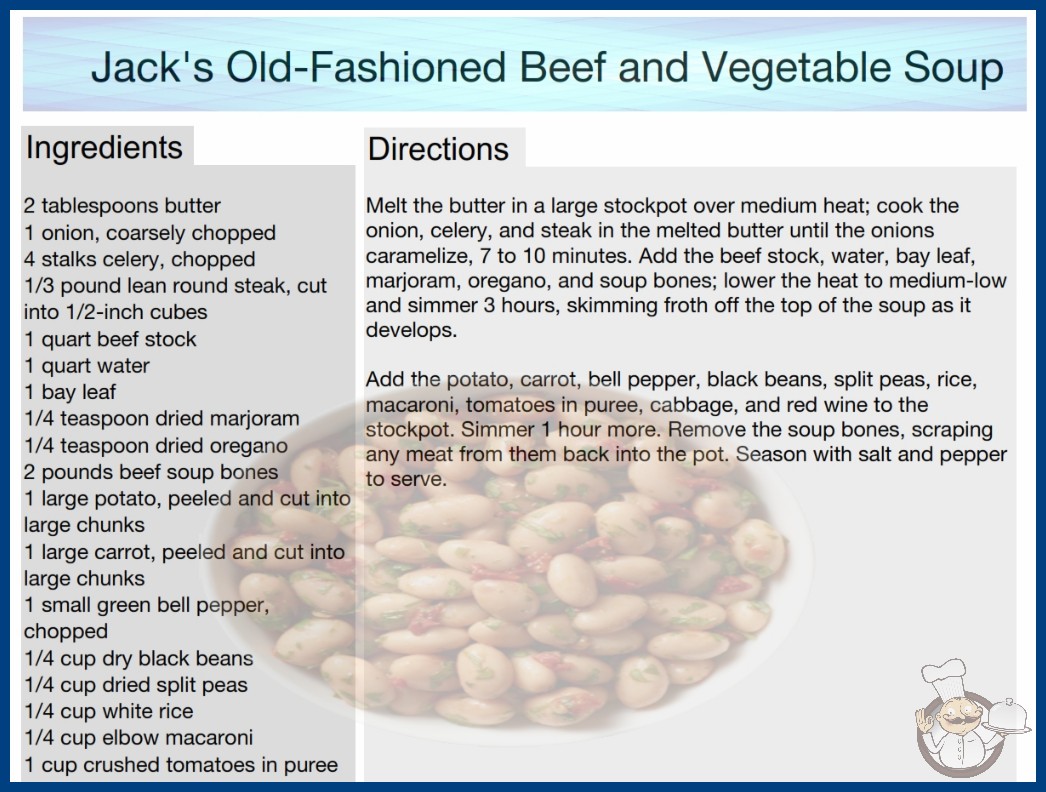 Jack's Old-Fashioned Beef and Vegetable Soup

Ingredients

2 tablespoons butter
1 onion, coarsely chopped
4 stalks celery, chopped
1/3 pound lean round steak, cut into 1/2-inch cubes
1 quart beef stock
1 quart water
1 bay leaf
1/4 teaspoon dried marjoram
1/4 teaspoon dried oregano
2 pounds beef soup bones
1 large potato, peeled and cut into large chunks
1 large carrot, peeled and cut into large chunks
1 small green bell pepper, chopped
1/4 cup dry black beans
1/4 cup dried split peas
1/4 cup white rice
1/4 cup elbow macaroni
1 cup crushed tomatoes in puree

Directions

Melt the butter in a large stockpot over medium heat; cook the onion, celery, and steak in the melted butter until the onions caramelize, 7 to 10 minutes. Add the beef stock, water, bay leaf, marjoram, oregano, and soup bones; lower the heat to medium-low and simmer 3 hours, skimming froth off the top of the soup as it develops.

Add the potato, carrot, bell pepper, black beans, split peas, rice, macaroni, tomatoes in puree, cabbage, and red wine to the stockpot. Simmer 1 hour more. Remove the soup bones, scraping any meat from them back into the pot. Season with salt and pepper to serve.